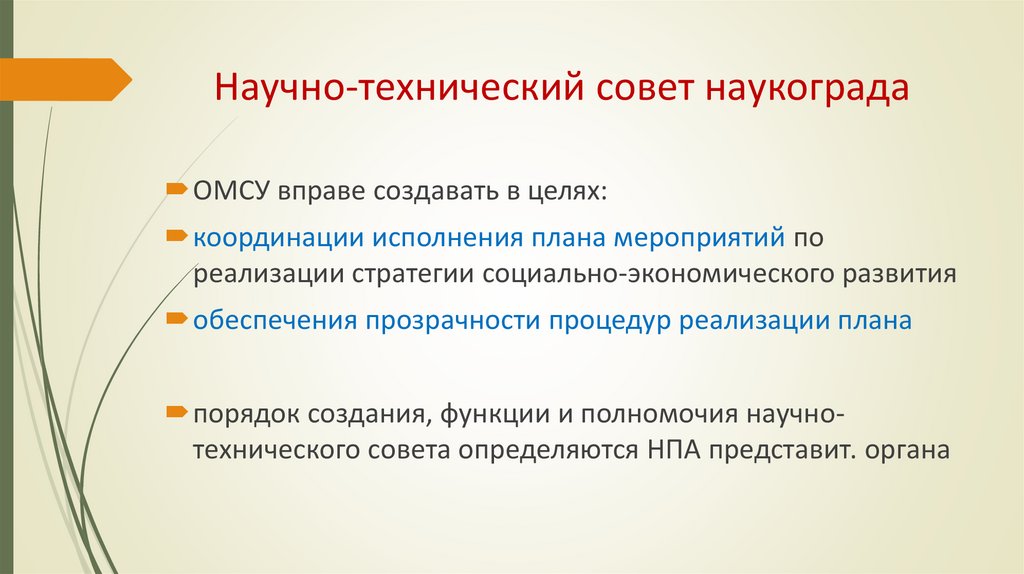 Научно-технический совет наукограда

ОМСУ вправе создавать в целях:

координации исполнения плана мероприятий по реализации стратегии социально-экономического развития

обеспечения прозрачности процедур реализации плана

порядок создания, функции и полномочия научно-технического совета определяются НПА представит. органа